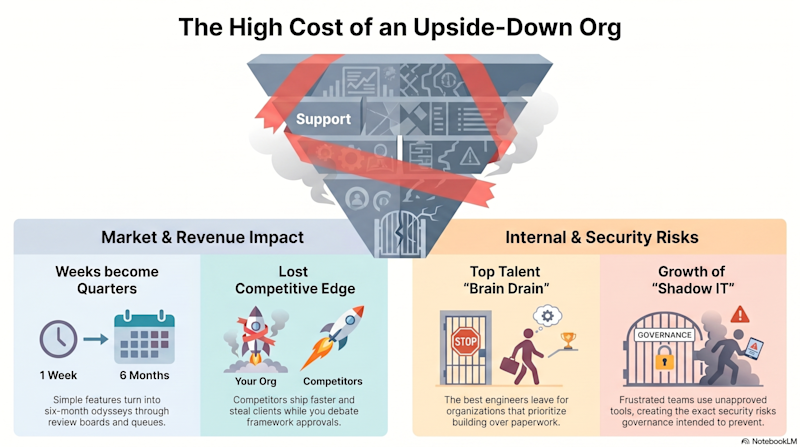 The High Cost of an Upside-Down Org

Support

Market & Revenue Impact

Weeks become Quarters

1 Week

6 Months

Simple features turn into six-month odysseys through review boards and queues.

Lost Competitive Edge

Your Org

Competitors

Competitors ship faster and steal clients while you debate framework approvals.

Internal & Security Risks

Top Talent "Brain Drain"

STOP

The best engineers leave for organizations that prioritize building over paperwork.

Growth of "Shadow IT"

GOVERNANCE

Frustrated teams use unapproved tools, creating the exact security risks governance intended to prevent.

NotebookLM